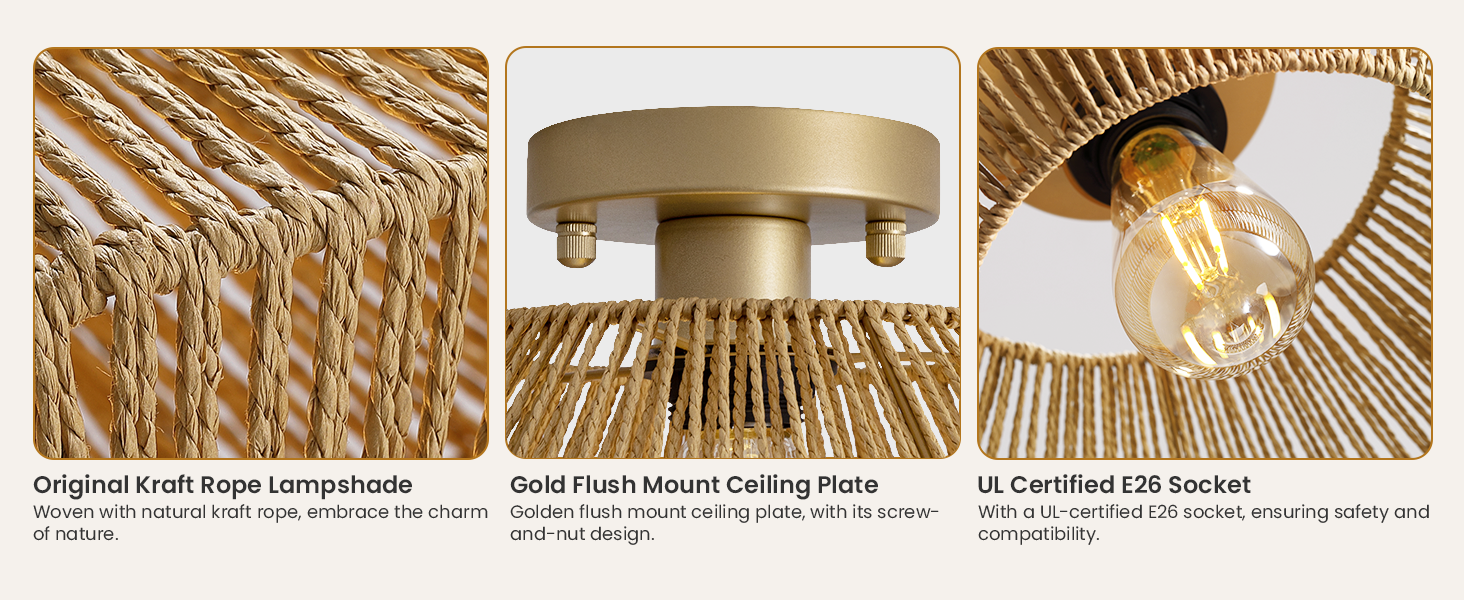 Original Kraft Rope Lampshade
Woven with natural kraft rope, embrace the charm of nature.

Gold Flush Mount Ceiling Plate
Golden flush mount ceiling plate, with its screw-and-nut design.

UL Certified E26 Socket
With a UL-certified E26 socket, ensuring safety and compatibility.